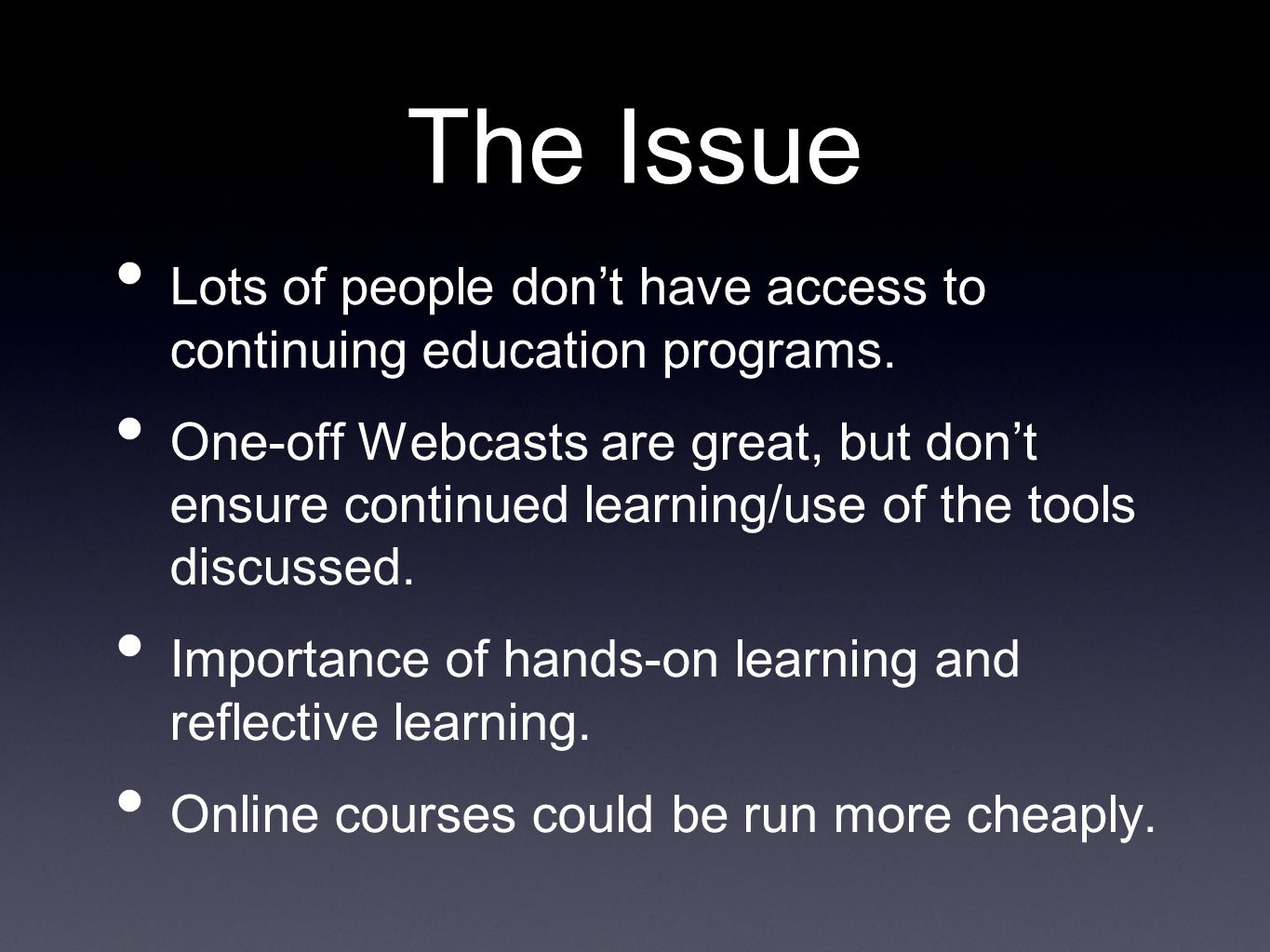 The Issue

• Lots of people don’t have access to continuing education programs.

• One-off Webcasts are great, but don’t ensure continued learning/use of the tools discussed.

• Importance of hands-on learning and reflective learning.

• Online courses could be run more cheaply.